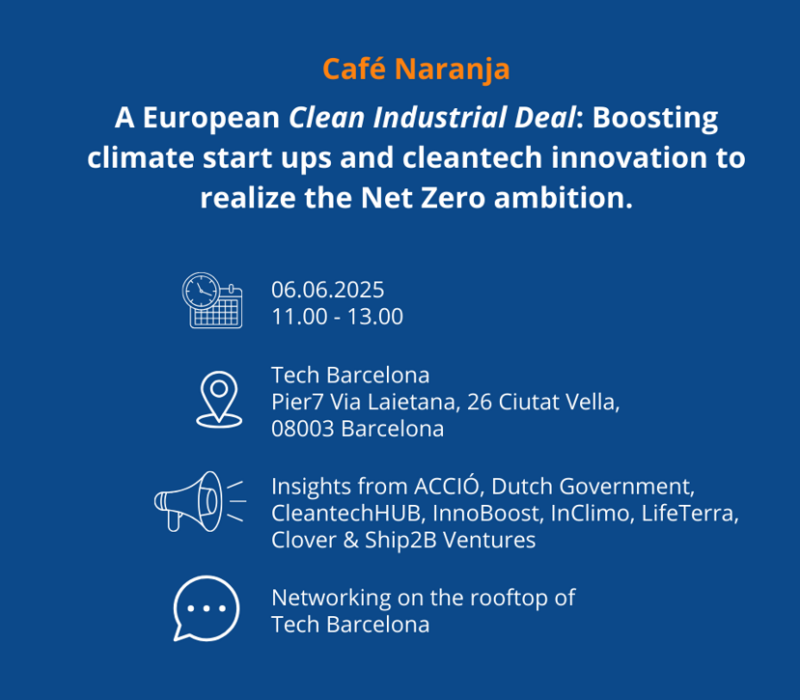 Café Naranja

A European Clean Industrial Deal: Boosting climate start ups and cleantech innovation to realize the Net Zero ambition.

06.06.2025
11.00 - 13.00

Tech Barcelona
Pier7 Via Laietana, 26 Ciutat Vella,
08003 Barcelona

Insights from ACCIÓ, Dutch Government, CleantechHUB, InnoBoost, InClimo, LifeTerra, Clover & Ship2B Ventures

Networking on the rooftop of Tech Barcelona